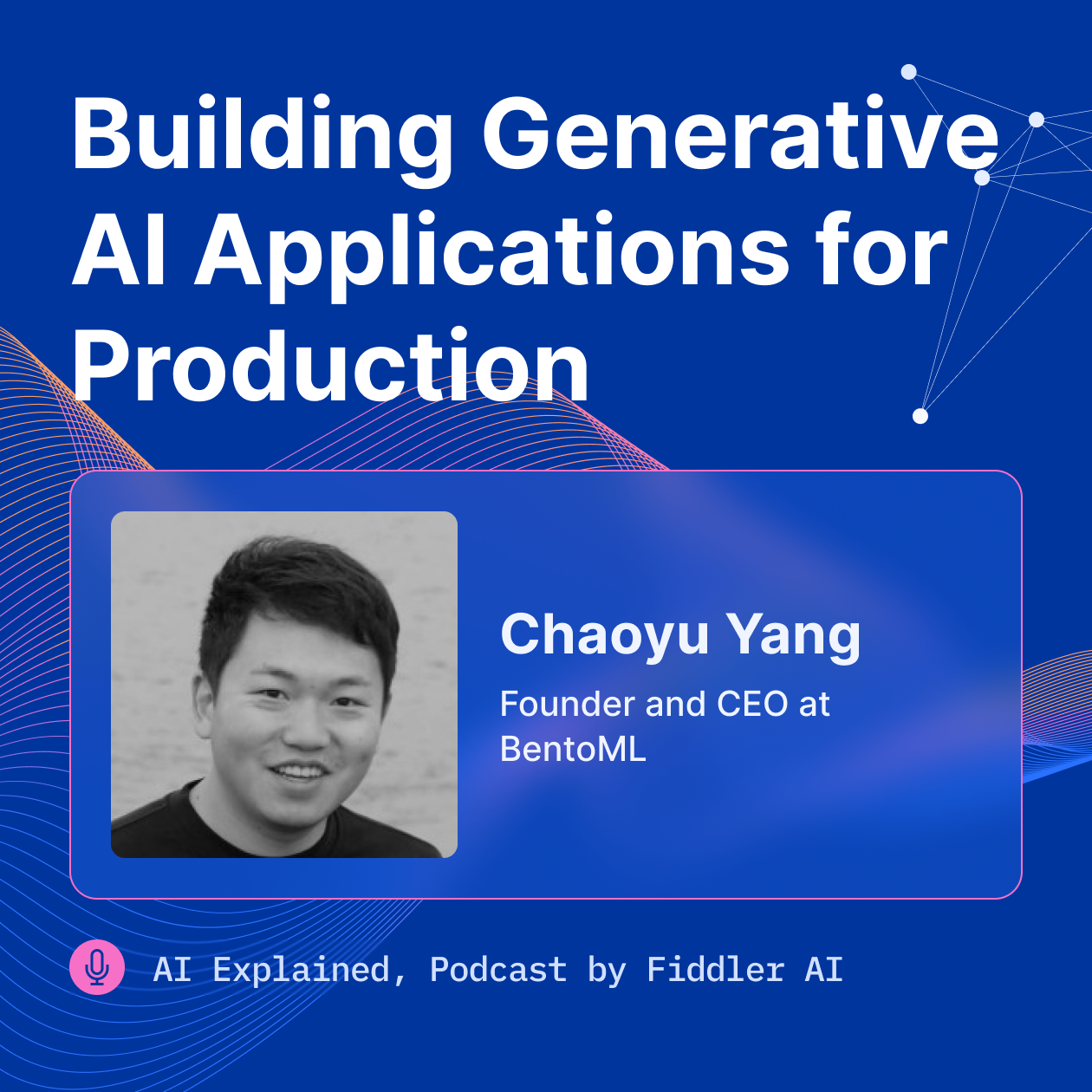 Building Generative AI Applications for Production

Chaoyu Yang

Founder and CEO at BentoML

AI Explained, Podcast by Fiddler AI